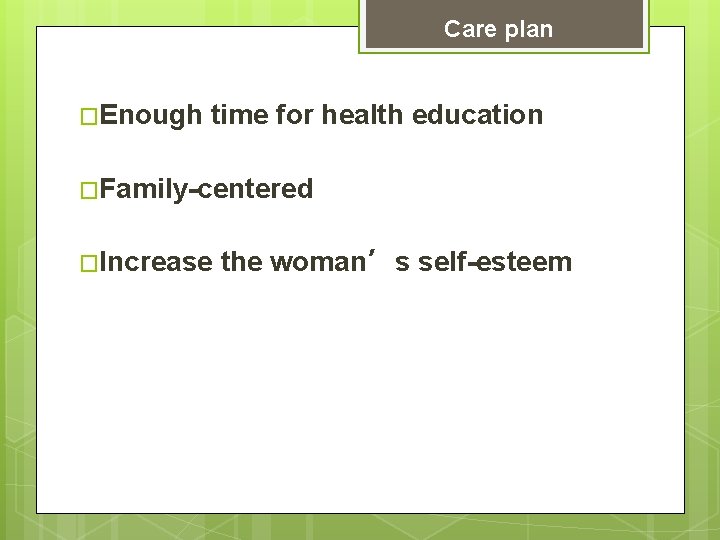 Care plan

□Enough time for health education

□Family-centered

□Increase the woman’s self-esteem